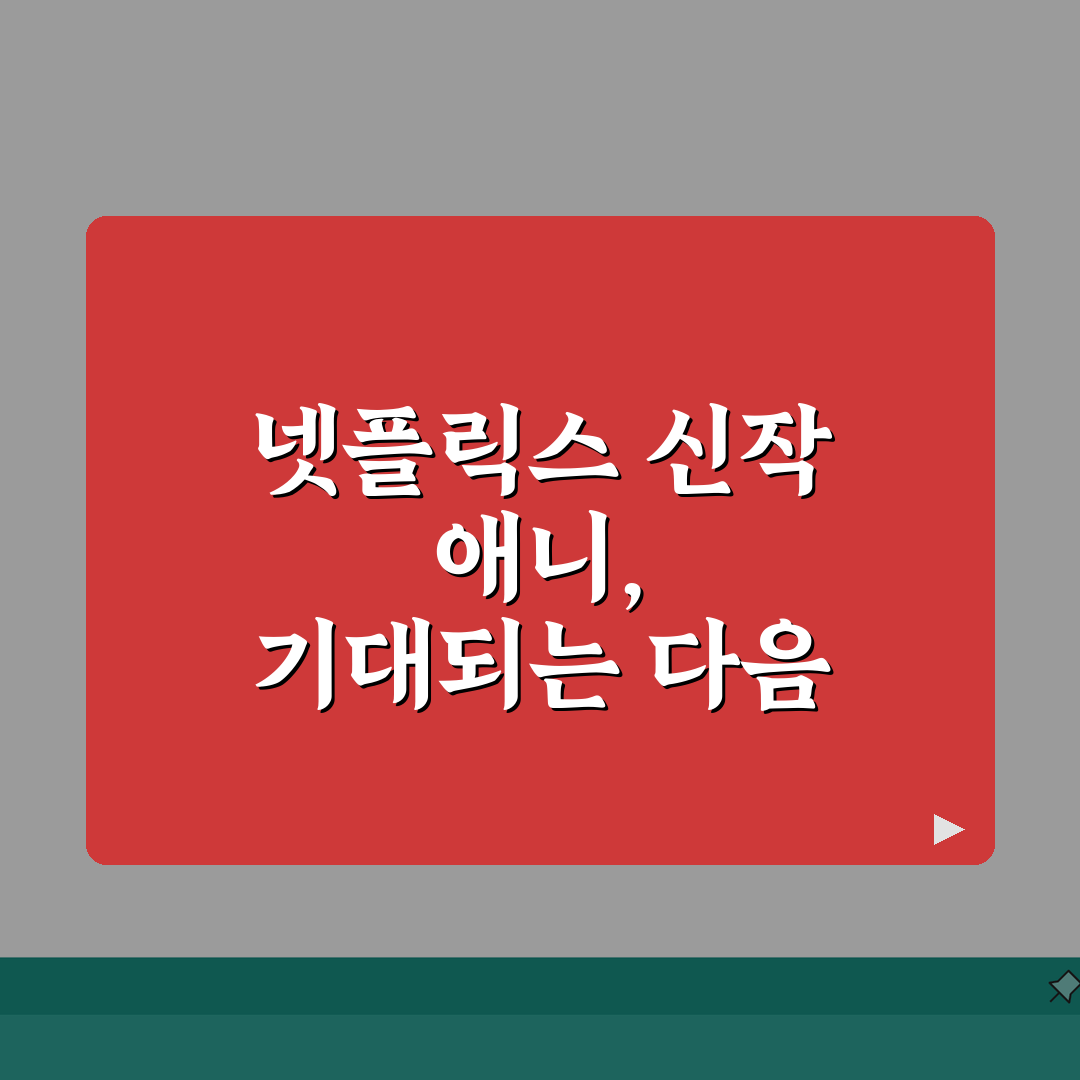 넷플릭스 신작 애니, 기대되는 다음